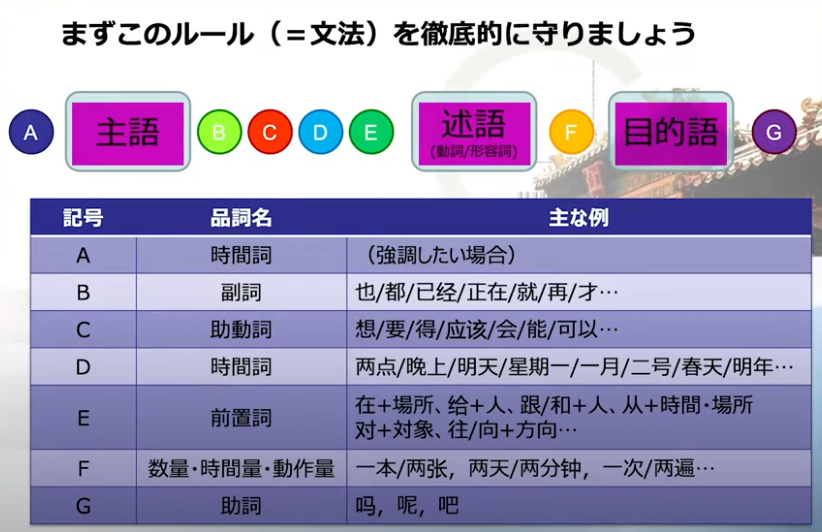 まずこのルール（＝文法）を徹底的に守りましょう

A 主語 B C D E 述語 (動詞/形容詞) F 目的語 G

| 記号 | 品詞名 | 主な例 |
|---|---|---|
| A | 時間詞 | （強調したい場合） |
| B | 副詞 | 也/都/已经/正在/就/再/才… |
| C | 助動詞 | 想/要/得/应该/会/能/可以… |
| D | 時間詞 | 两点/晚上/明天/星期一/一月/二号/春天/明年… |
| E | 前置詞 | 在+場所、给+人、跟/和+人、从+時間・場所 对+対象、往/向+方向… |
| F | 数量・時間量・動作量 | 一本/两张，两天/两分钟，一次/两遍… |
| G | 助詞 | 吗，呢，吧 |